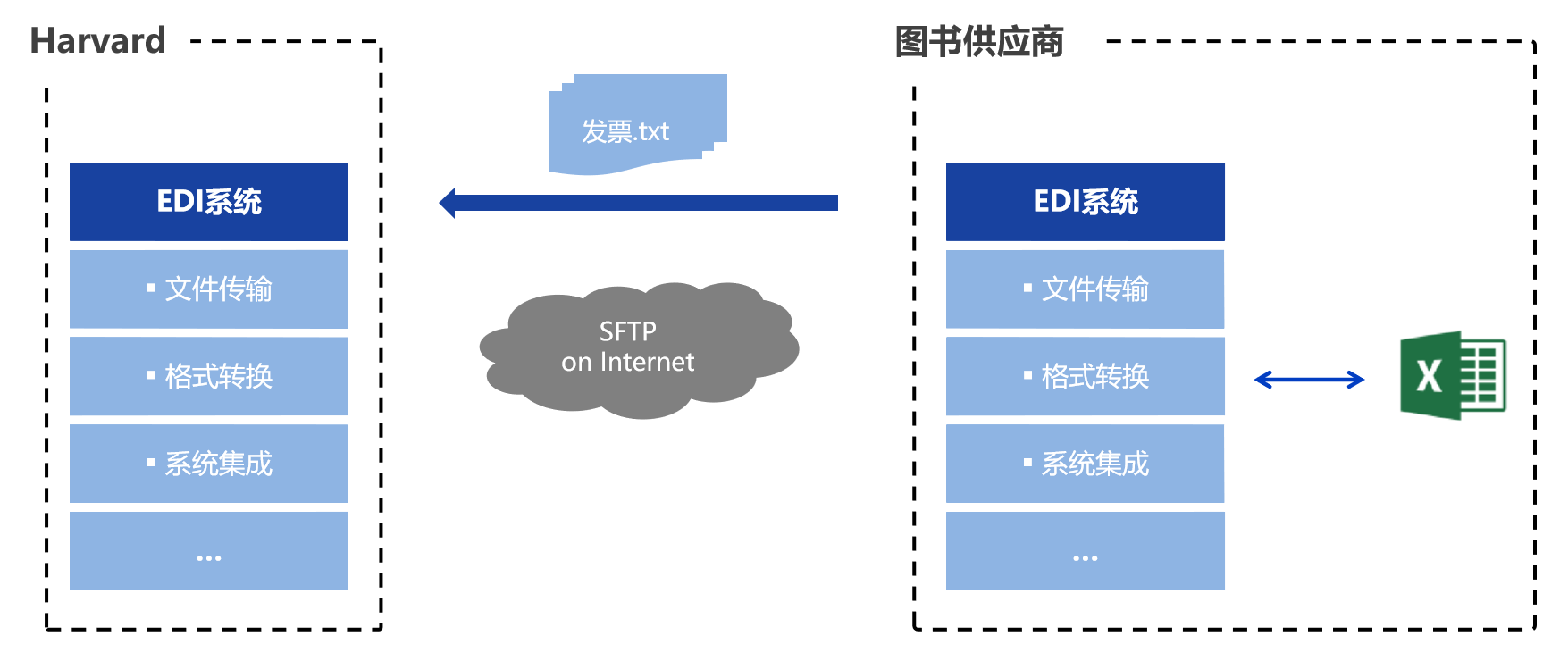 Harvard

EDI系统

▪ 文件传输

▪ 格式转换

▪ 系统集成

...

发票.txt

SFTP
on Internet

图书供应商

EDI系统

▪ 文件传输

▪ 格式转换

▪ 系统集成

...

X